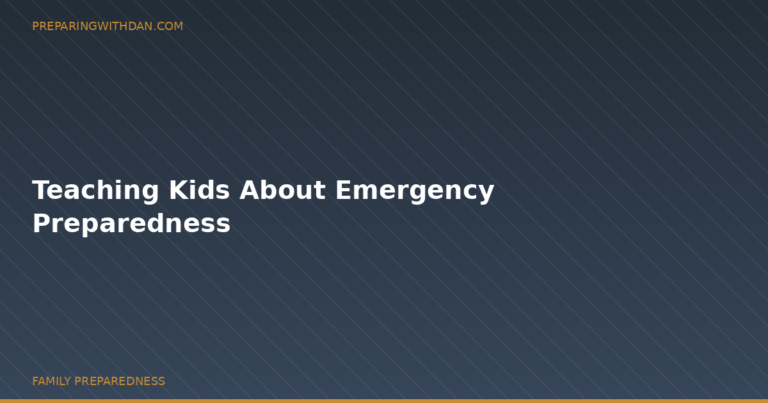 PREPARINGWITHDAN.COM

Teaching Kids About Emergency Preparedness

FAMILY PREPAREDNESS